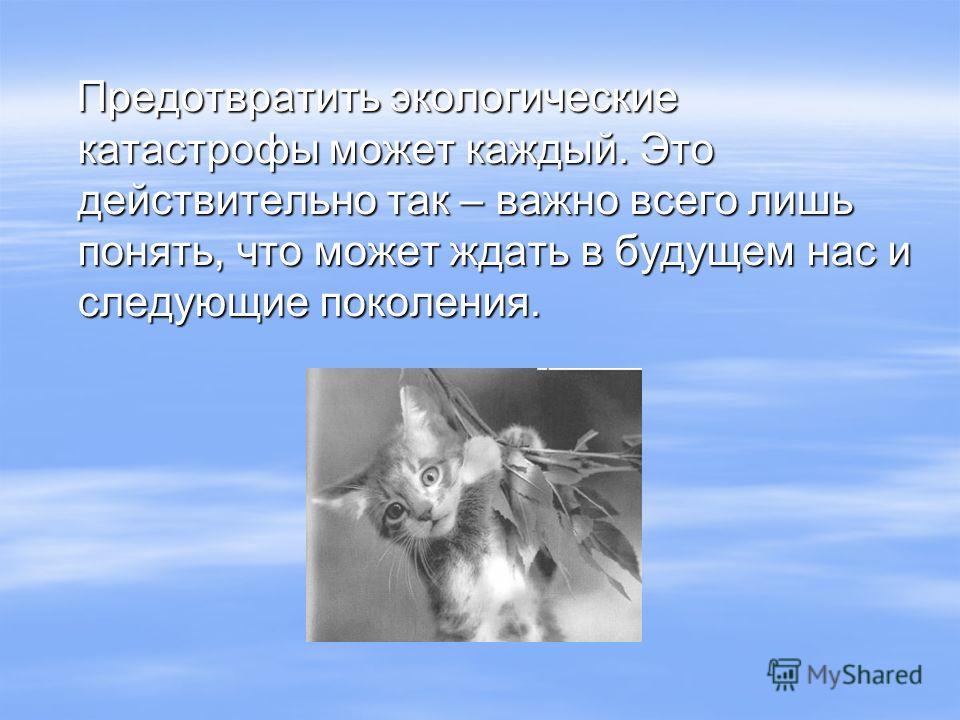 Предотвратить экологические катастрофы может каждый. Это действительно так – важно всего лишь понять, что может ждать в будущем нас и следующие поколения.

MyShared